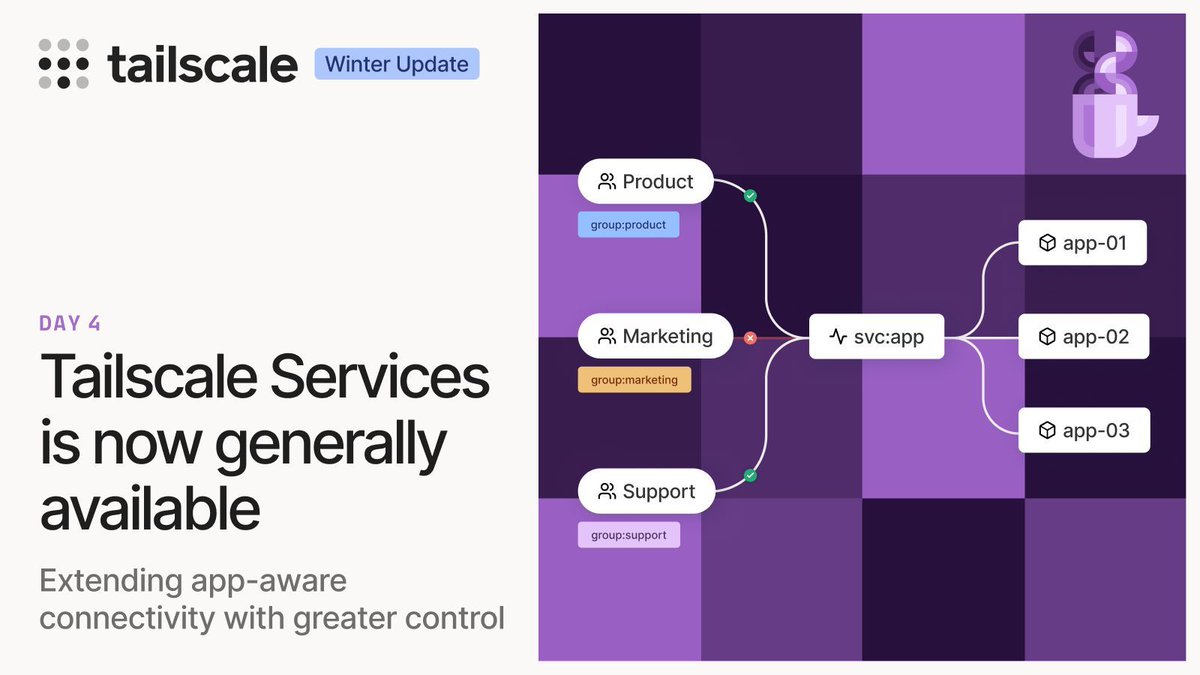 tailscale Winter Update

DAY 4

Tailscale Services is now generally available

Extending app-aware connectivity with greater control

Product
group:product
Marketing
group:marketing
Support
group:support
svc:app
app-01
app-02
app-03